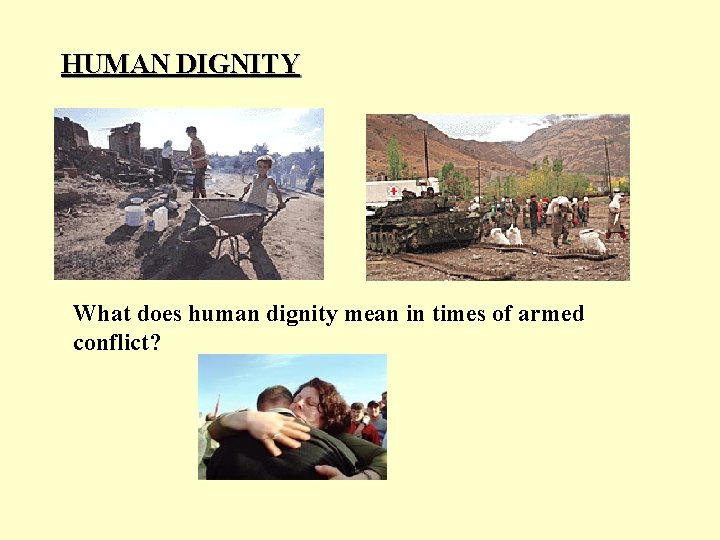 HUMAN DIGNITY

What does human dignity mean in times of armed conflict?